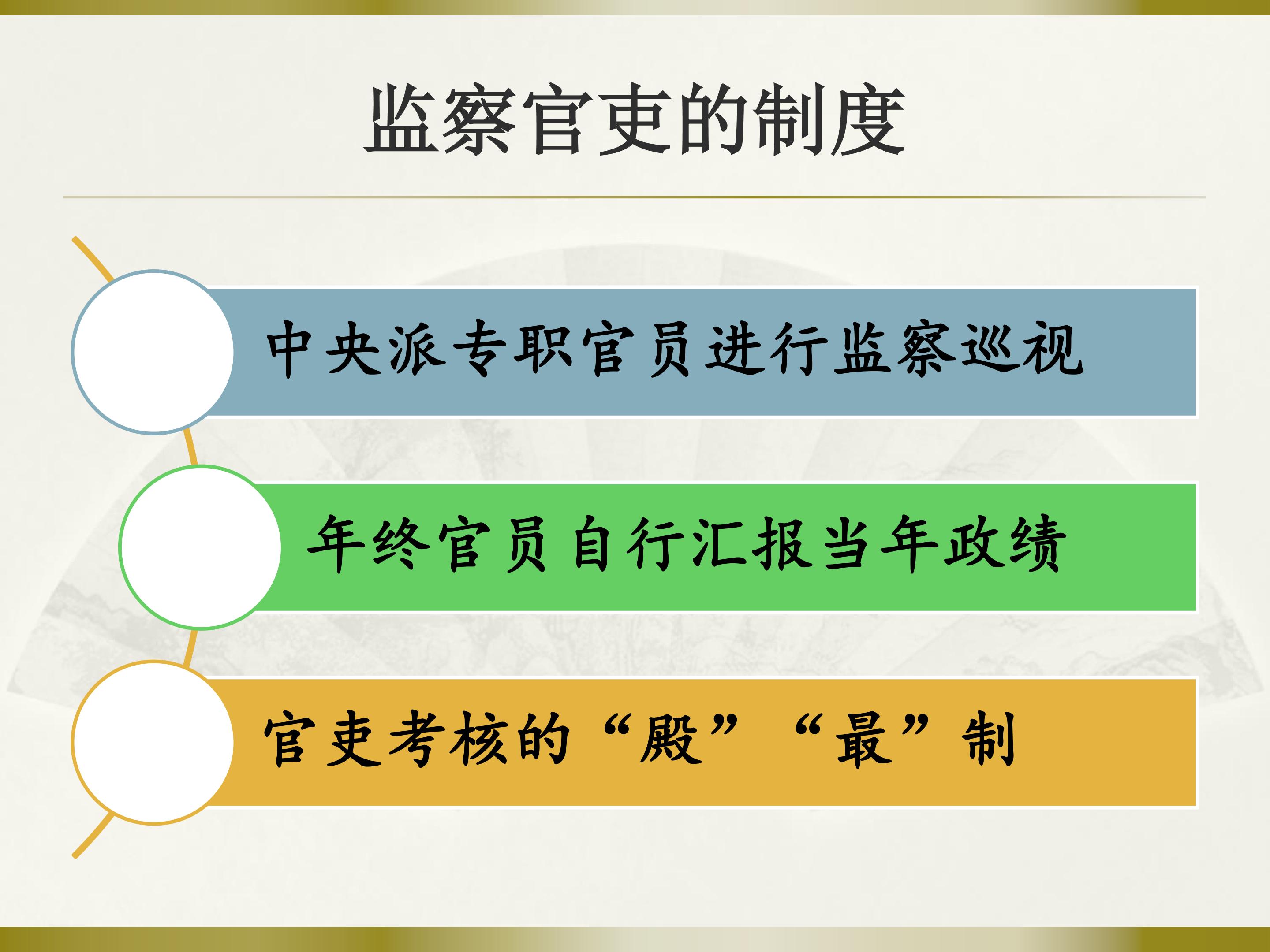 监察官吏的制度

中央派专职官员进行监察巡视

年终官员自行汇报当年政绩

官吏考核的“殿”“最”制